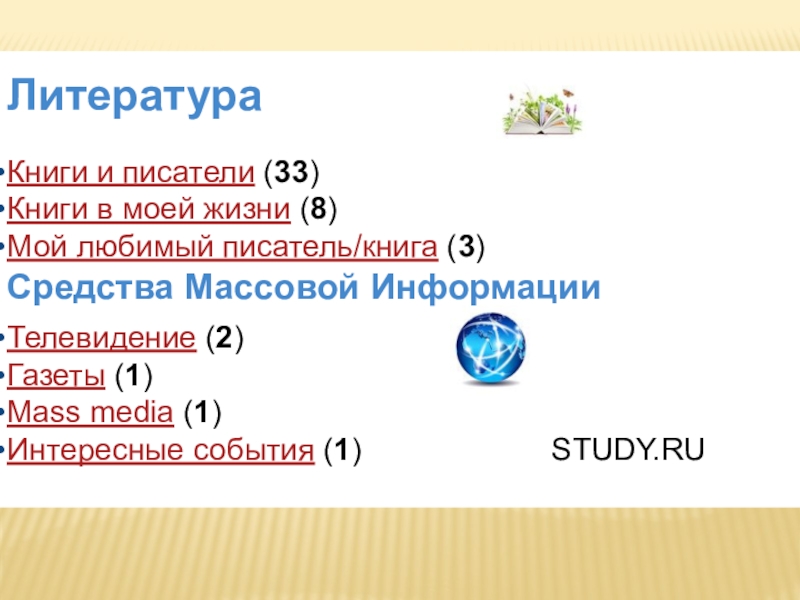 Литература

•Книги и писатели (33)
•Книги в моей жизни (8)
•Мой любимый писатель/книга (3)

Средства Массовой Информации

•Телевидение (2)
•Газеты (1)
•Mass media (1)
•Интересные события (1)

STUDY.RU